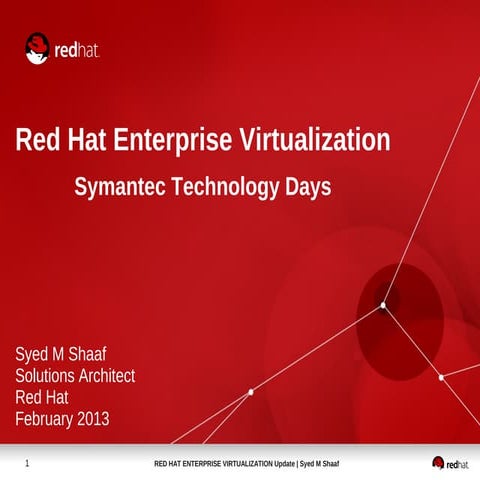 redhat.

Red Hat Enterprise Virtualization

Symantec Technology Days

Syed M Shaaf
Solutions Architect
Red Hat
February 2013

1

RED HAT ENTERPRISE VIRTUALIZATION Update | Syed M Shaaf

redhat.